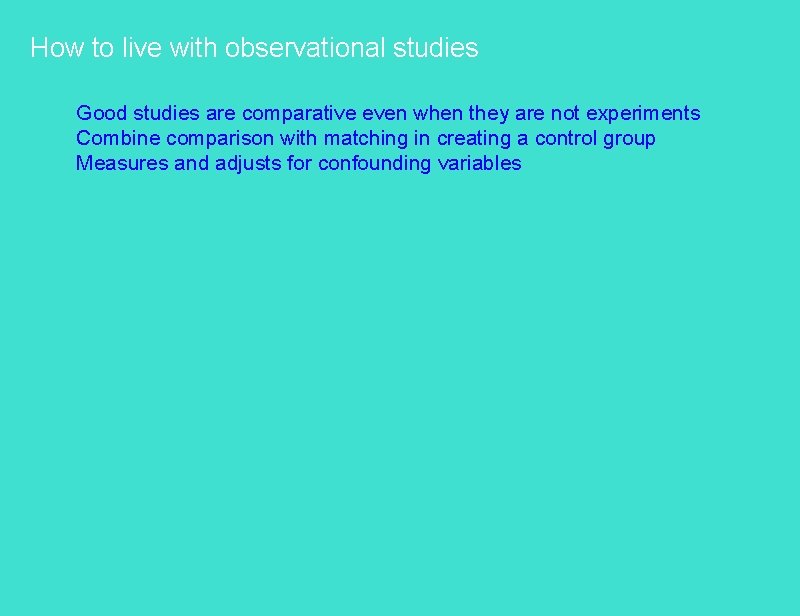 How to live with observational studies

Good studies are comparative even when they are not experiments
Combine comparison with matching in creating a control group
Measures and adjusts for confounding variables